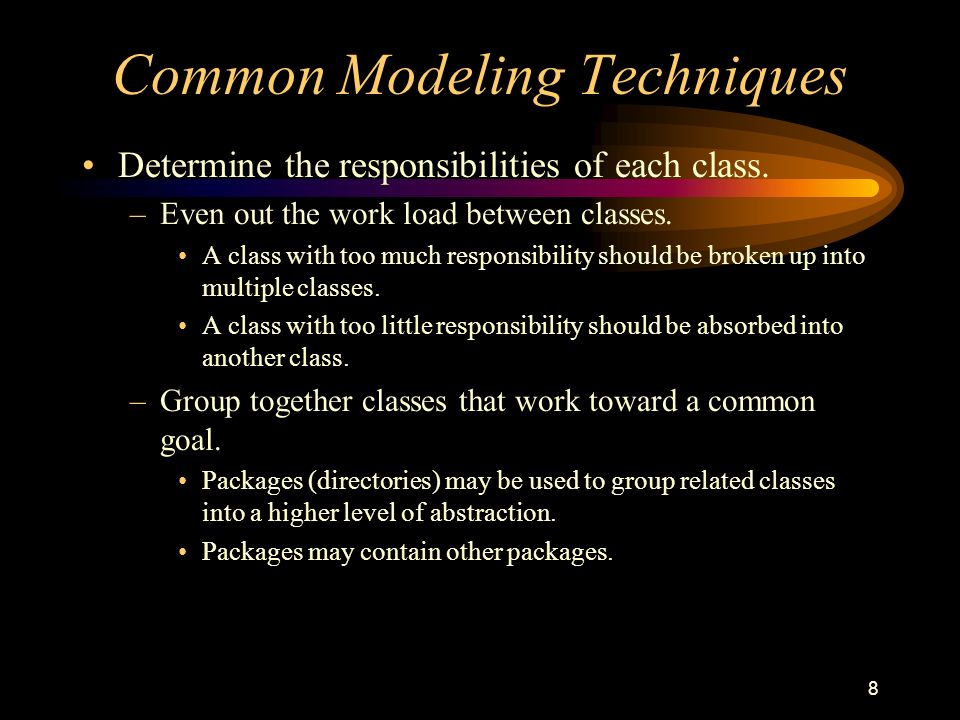 Common Modeling Techniques

• Determine the responsibilities of each class.

– Even out the work load between classes.

• A class with too much responsibility should be broken up into multiple classes.

• A class with too little responsibility should be absorbed into another class.

– Group together classes that work toward a common goal.

• Packages (directories) may be used to group related classes into a higher level of abstraction.

• Packages may contain other packages.

8